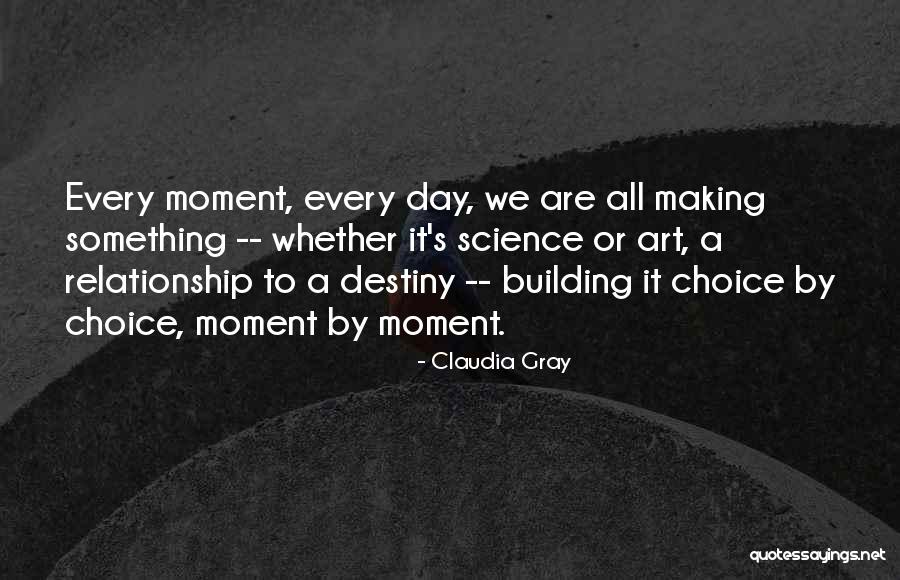 Every moment, every day, we are all making something -- whether it's science or art, a relationship to a destiny -- building it choice by choice, moment by moment.

- Claudia Gray

quotessayings.net